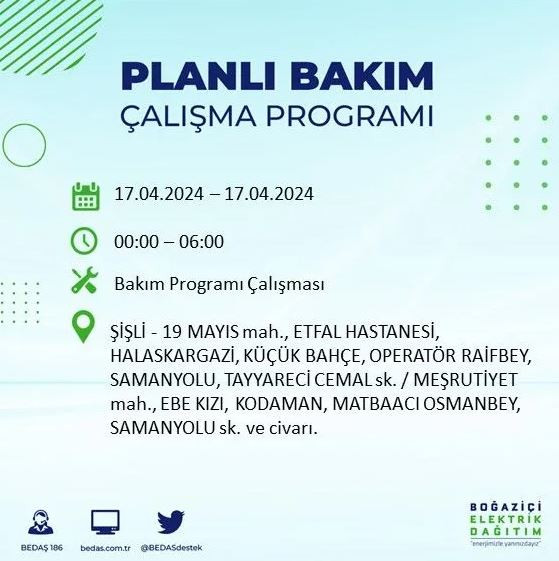 PLANLI BAKIM
ÇALIŞMA PROGRAMI

17.04.2024 – 17.04.2024

00:00 – 06:00

Bakım Programı Çalışması

ŞİŞLİ - 19 MAYIS mah., ETFAL HASTANESİ, HALASKARGAZİ, KÜÇÜK BAHÇE, OPERATÖR RAİFBEY, SAMANYOLU, TAYYARECİ CEMAL sk. / MEŞRUTİYET mah., EBE KIZI, KODAMAN, MATBAACI OSMANBEY, SAMANYOLU sk. ve civarı.

BEDAŞ 186
bedas.com.tr
@BEDASdestek

BOĞAZİÇİ
ELEKTRİK
DAĞITIM
"enerjimizle yanınızdayız"